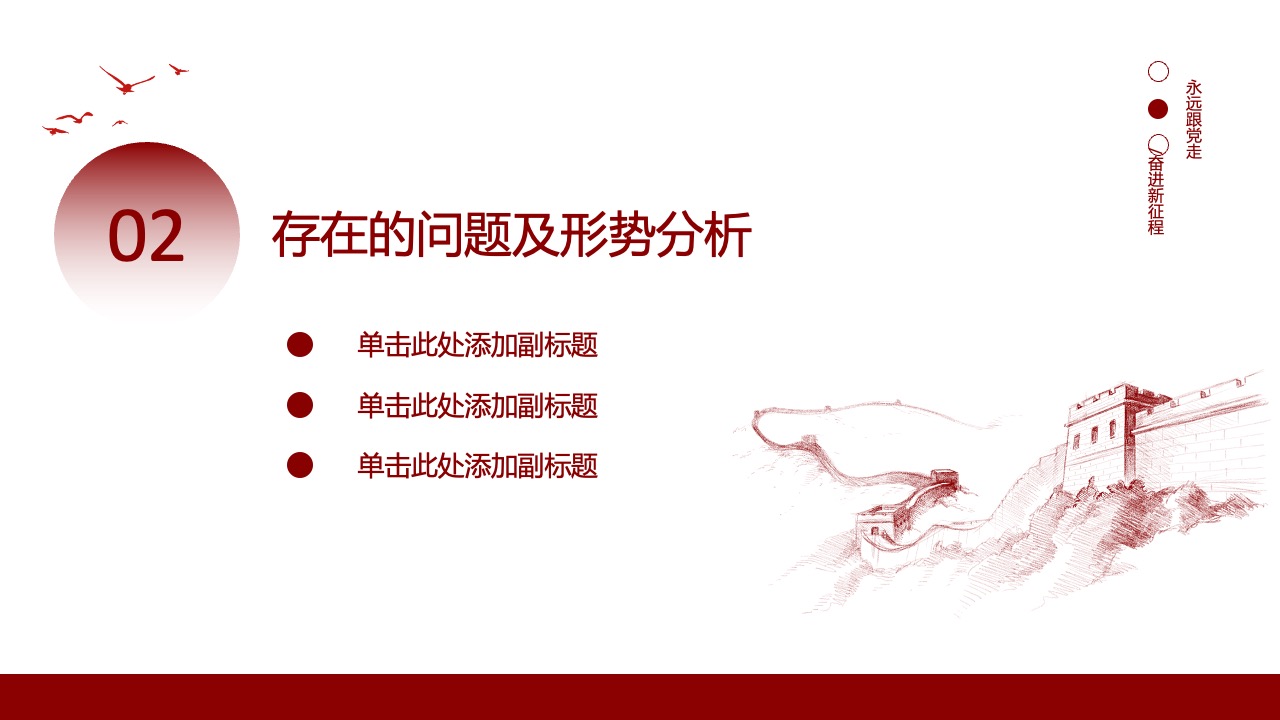 永远跟党走

奋进新征程

02

存在的问题及形势分析

单击此处添加副标题

单击此处添加副标题

单击此处添加副标题